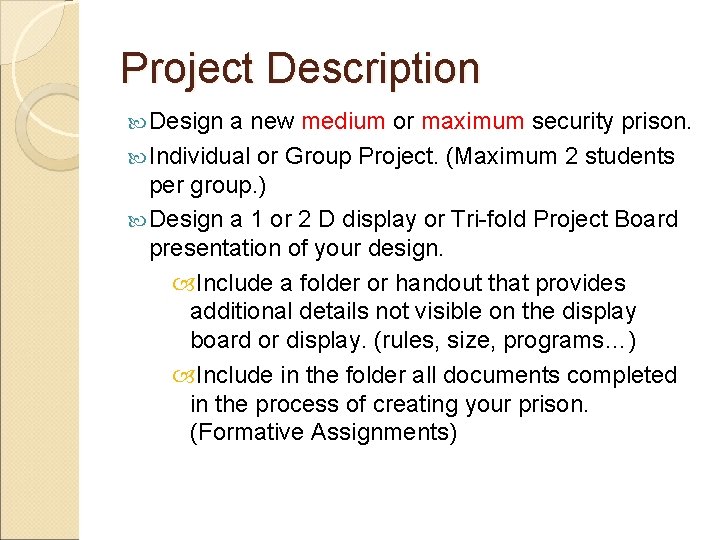 Project Description

Design a new medium or maximum security prison.

Individual or Group Project. (Maximum 2 students per group.)

Design a 1 or 2 D display or Tri-fold Project Board presentation of your design.

Include a folder or handout that provides additional details not visible on the display board or display. (rules, size, programs…)

Include in the folder all documents completed in the process of creating your prison. (Formative Assignments)